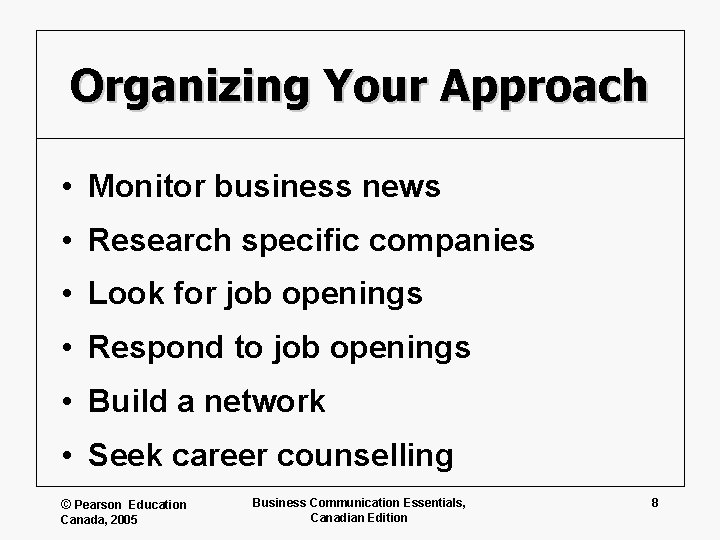 Organizing Your Approach

• Monitor business news
• Research specific companies
• Look for job openings
• Respond to job openings
• Build a network
• Seek career counselling

© Pearson Education Canada, 2005

Business Communication Essentials, Canadian Edition

8